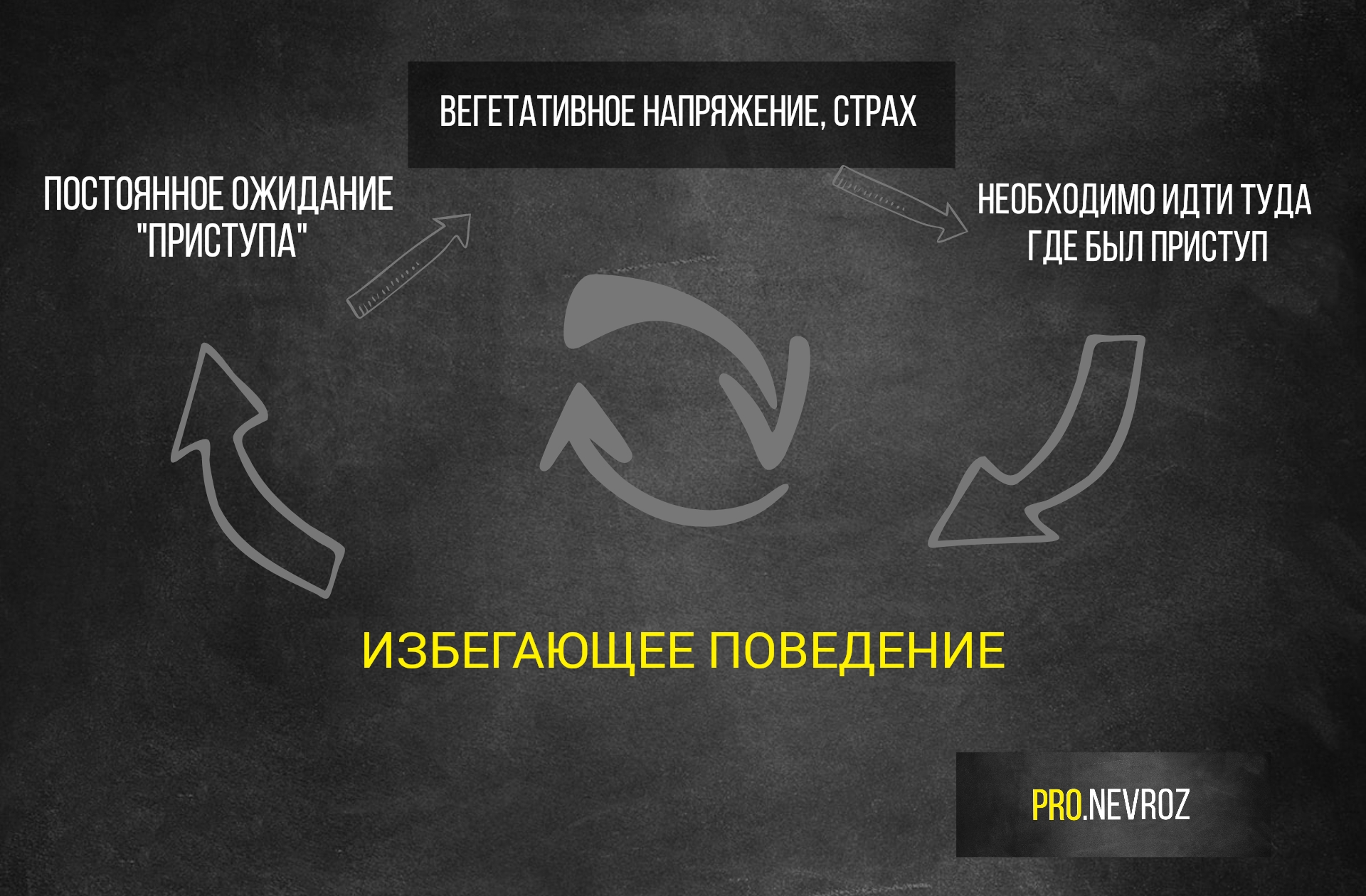 ВЕГЕТАТИВНОЕ НАПРЯЖЕНИЕ, СТРАХ

ПОСТОЯННОЕ ОЖИДАНИЕ "ПРИСТУПА"

НЕОБХОДИМО ИДТИ ТУДА ГДЕ БЫЛ ПРИСТУП

ИЗБЕГАЮЩЕЕ ПОВЕДЕНИЕ

PRO.NEVROZ